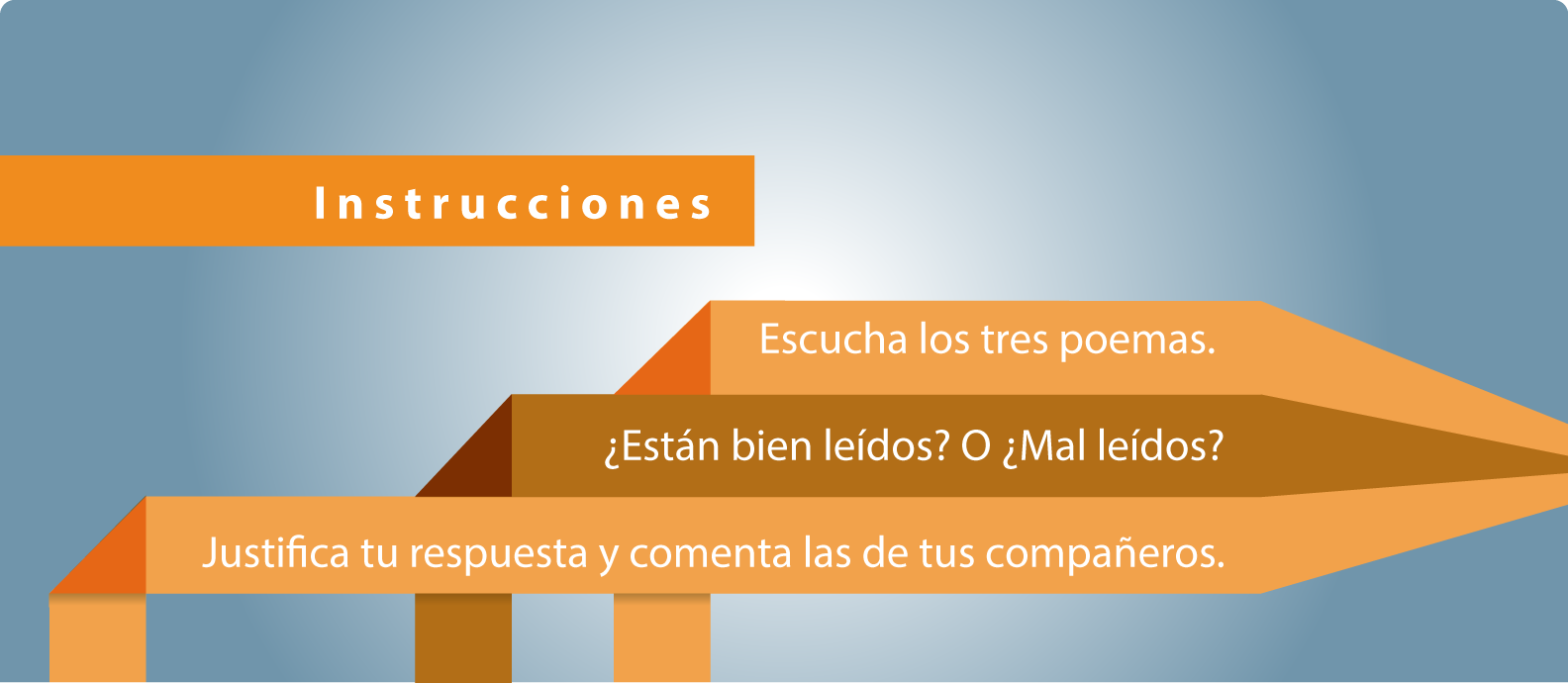 Instrucciones

Escucha los tres poemas.

¿Están bien leídos? O ¿Mal leídos?

Justifica tu respuesta y comenta las de tus compañeros.